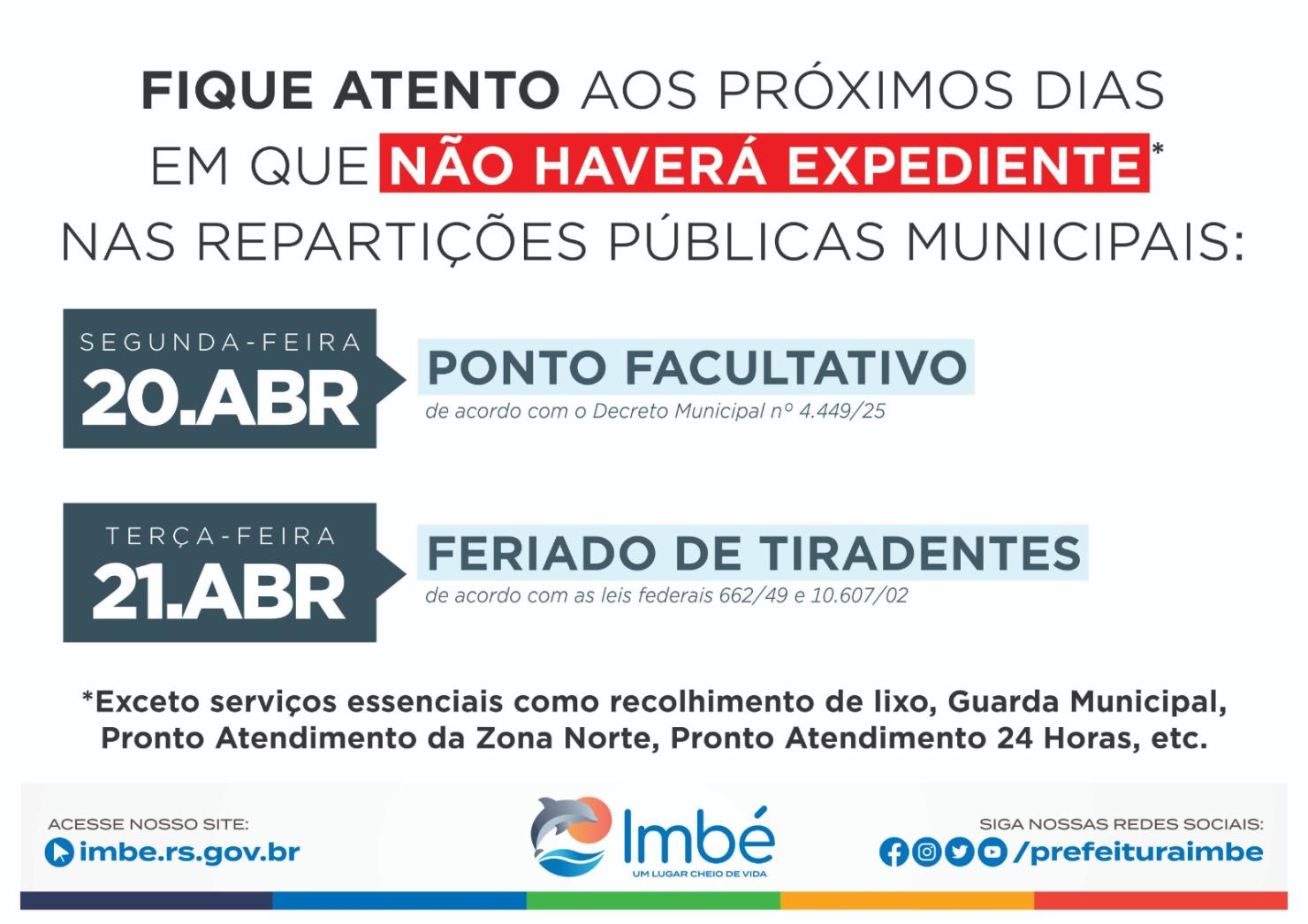 FIQUE ATENTO AOS PRÓXIMOS DIAS EM QUE NÃO HAVERÁ EXPEDIENTE* NAS REPARTIÇÕES PÚBLICAS MUNICIPAIS:

SEGUNDA-FEIRA
20.ABR

PONTO FACULTATIVO
de acordo com o Decreto Municipal nº 4.449/25

TERÇA-FEIRA
21.ABR

FERIADO DE TIRADENTES
de acordo com as leis federais 662/49 e 10.607/02

*Exceto serviços essenciais como recolhimento de lixo, Guarda Municipal, Pronto Atendimento da Zona Norte, Pronto Atendimento 24 Horas, etc.

ACESSE NOSSO SITE:
imbe.rs.gov.br

Imbé
UM LUGAR CHEIO DE VIDA

SIGA NOSSAS REDES SOCIAIS:
/prefeituraimbe